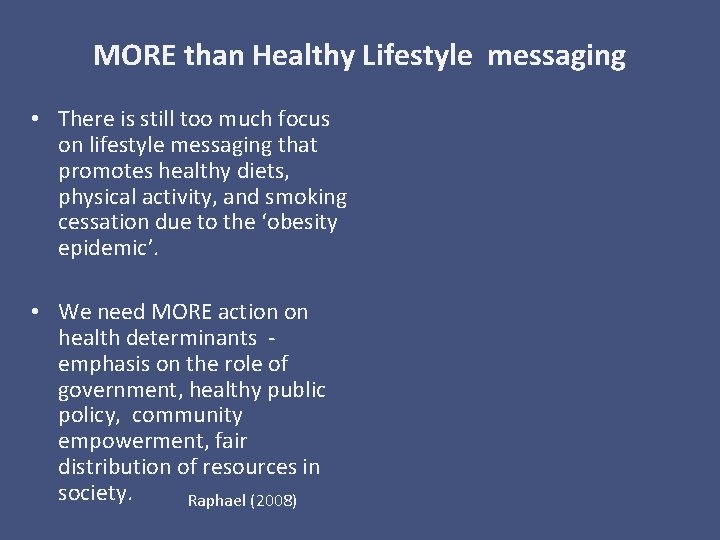 MORE than Healthy Lifestyle messaging

• There is still too much focus on lifestyle messaging that promotes healthy diets, physical activity, and smoking cessation due to the ‘obesity epidemic’.

• We need MORE action on health determinants - emphasis on the role of government, healthy public policy, community empowerment, fair distribution of resources in society.

Raphael (2008)